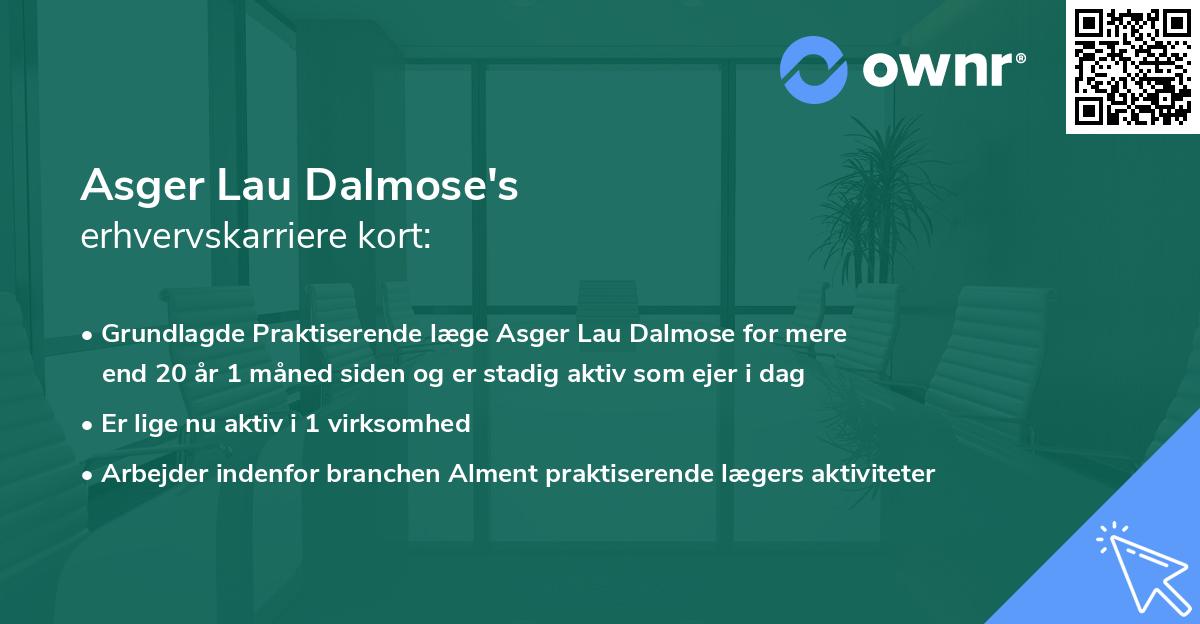 ownr®

Asger Lau Dalmose's
erhvervskarriere kort:

• Grundlagde Praktiserende læge Asger Lau Dalmose for mere end 20 år 1 måned siden og er stadig aktiv som ejer i dag
• Er lige nu aktiv i 1 virksomhed
• Arbejder indenfor branchen Alment praktiserende lægers aktiviteter